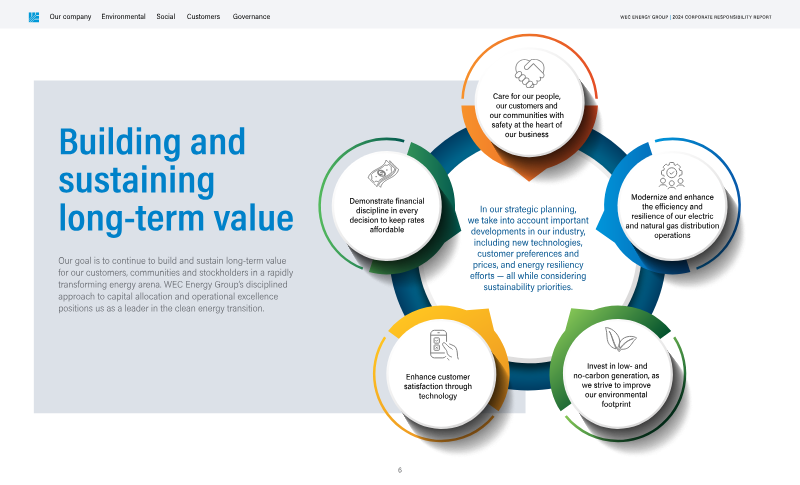 Our company Environmental Social Customers Governance

WEC ENERGY GROUP | 2024 CORPORATE RESPONSIBILITY REPORT

Building and sustaining long-term value

Our goal is to continue to build and sustain long-term value for our customers, communities and stockholders in a rapidly transforming energy arena. WEC Energy Group's disciplined approach to capital allocation and operational excellence positions us as a leader in the clean energy transition.

Care for our people, our customers and our communities with safety at the heart of our business

Modernize and enhance the efficiency and resilience of our electric and natural gas distribution operations

Invest in low- and no-carbon generation, as we strive to improve our environmental footprint

Enhance customer satisfaction through technology

Demonstrate financial discipline in every decision to keep rates affordable

In our strategic planning, we take into account important developments in our industry, including new technologies, customer preferences and prices, and energy resiliency efforts — all while considering sustainability priorities.

6